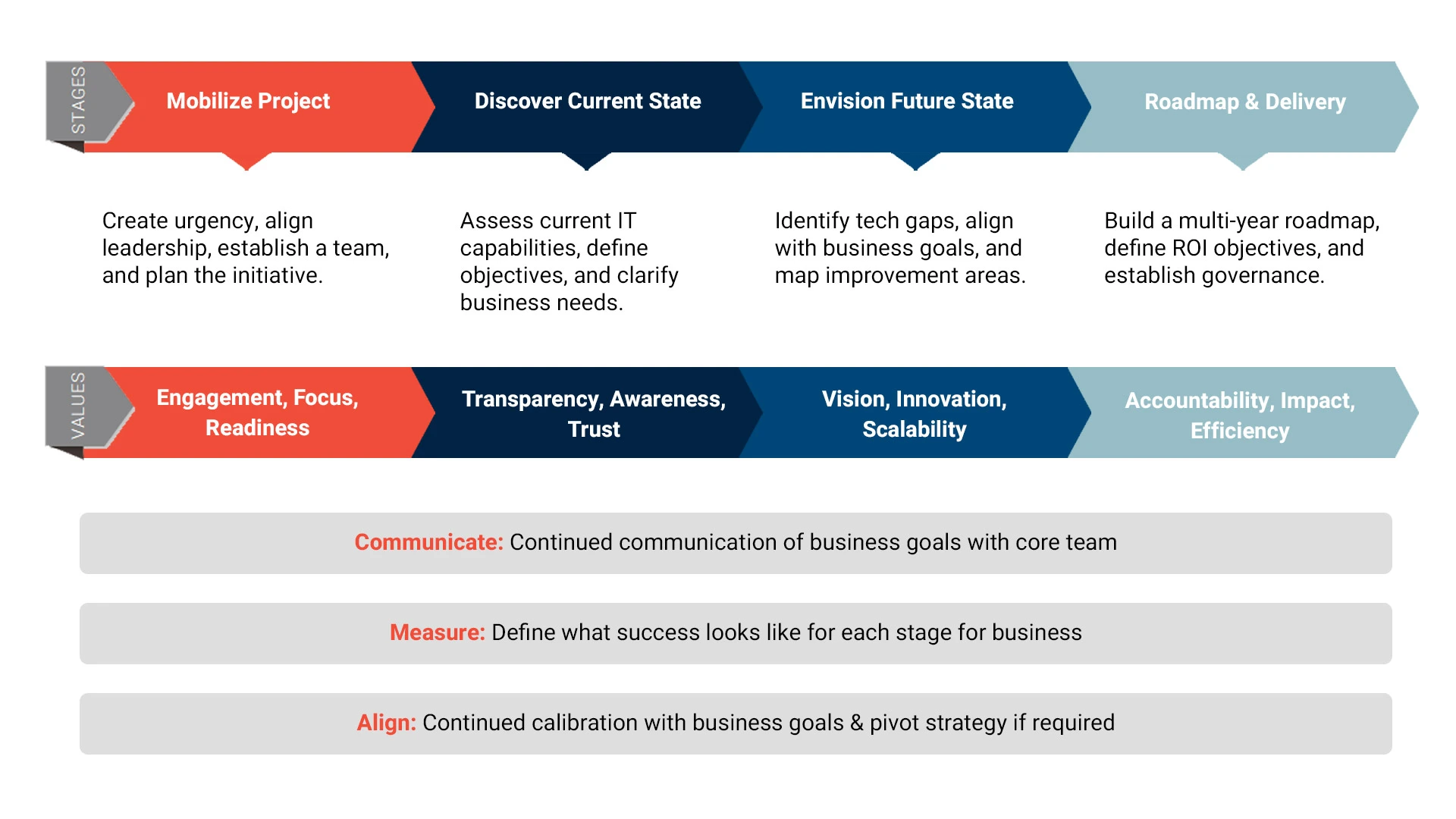 STAGES

Mobilize Project

Discover Current State

Envision Future State

Roadmap & Delivery

Create urgency, align leadership, establish a team, and plan the initiative.

Assess current IT capabilities, define objectives, and clarify business needs.

Identify tech gaps, align with business goals, and map improvement areas.

Build a multi-year roadmap, define ROI objectives, and establish governance.

VALUES

Engagement, Focus, Readiness

Transparency, Awareness, Trust

Vision, Innovation, Scalability

Accountability, Impact, Efficiency

Communicate: Continued communication of business goals with core team

Measure: Define what success looks like for each stage for business

Align: Continued calibration with business goals & pivot strategy if required